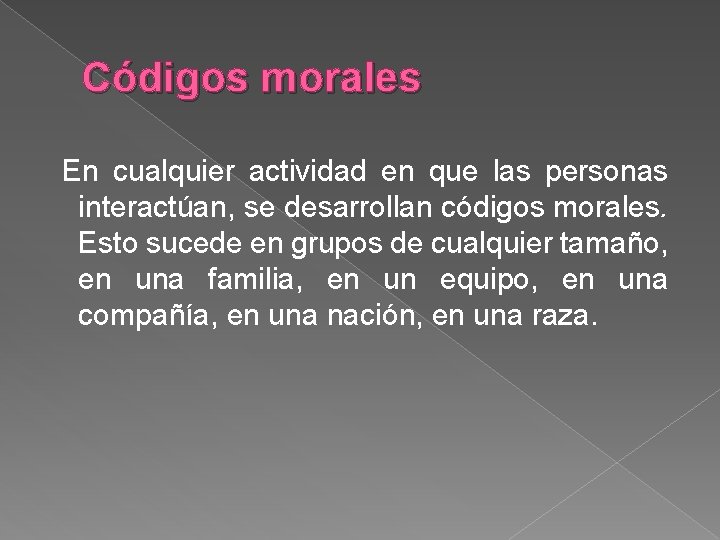 Códigos morales

En cualquier actividad en que las personas interactúan, se desarrollan códigos morales. Esto sucede en grupos de cualquier tamaño, en una familia, en un equipo, en una compañía, en una nación, en una raza.